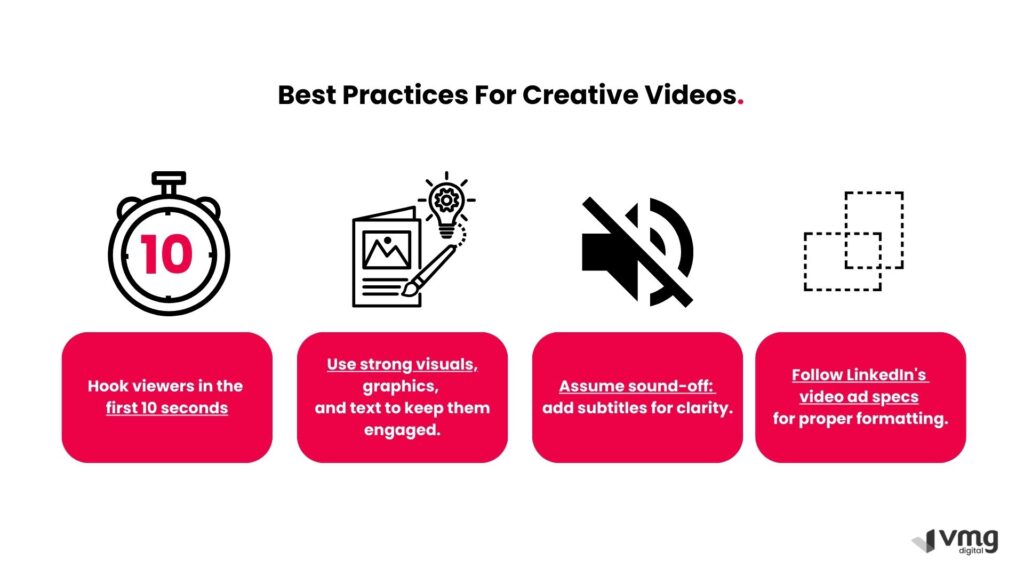 Best Practices For Creative Videos.

10

Hook viewers in the first 10 seconds

Use strong visuals, graphics, and text to keep them engaged.

Assume sound-off: add subtitles for clarity.

Follow LinkedIn's video ad specs for proper formatting.

vmg digital